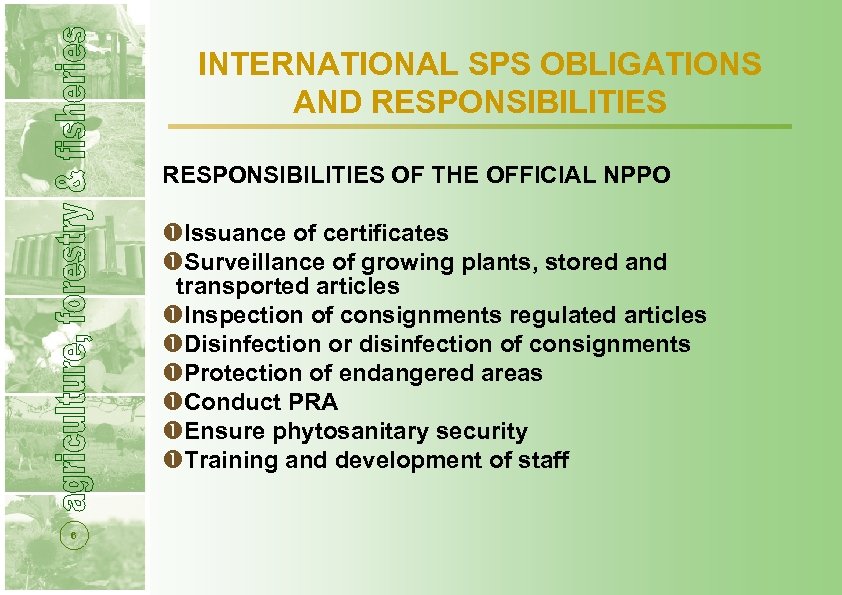 agriculture, forestry & fisheries

6

INTERNATIONAL SPS OBLIGATIONS AND RESPONSIBILITIES

RESPONSIBILITIES OF THE OFFICIAL NPPO

➊Issuance of certificates
➊Surveillance of growing plants, stored and transported articles
➊Inspection of consignments regulated articles
➊Disinfection or disinfection of consignments
➊Protection of endangered areas
➊Conduct PRA
➊Ensure phytosanitary security
➊Training and development of staff